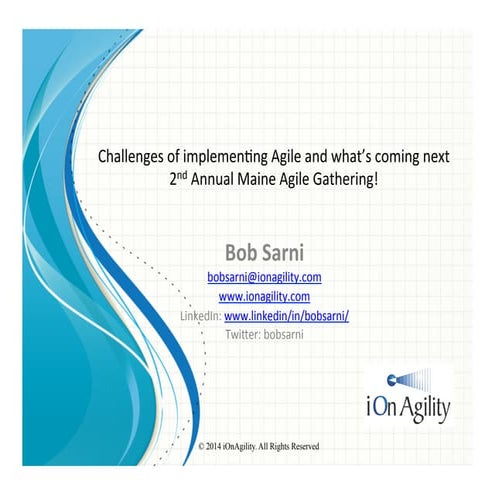 Challenges of implementing Agile and what's coming next
2$^{nd}$ Annual Maine Agile Gathering!

Bob Sarni

bobsarni@ionagility.com
www.ionagility.com
LinkedIn: www.linkedin/in/bobsarni/
Twitter: bobsarni

iOn Agility

© 2014 iOnAgility. All Rights Reserved